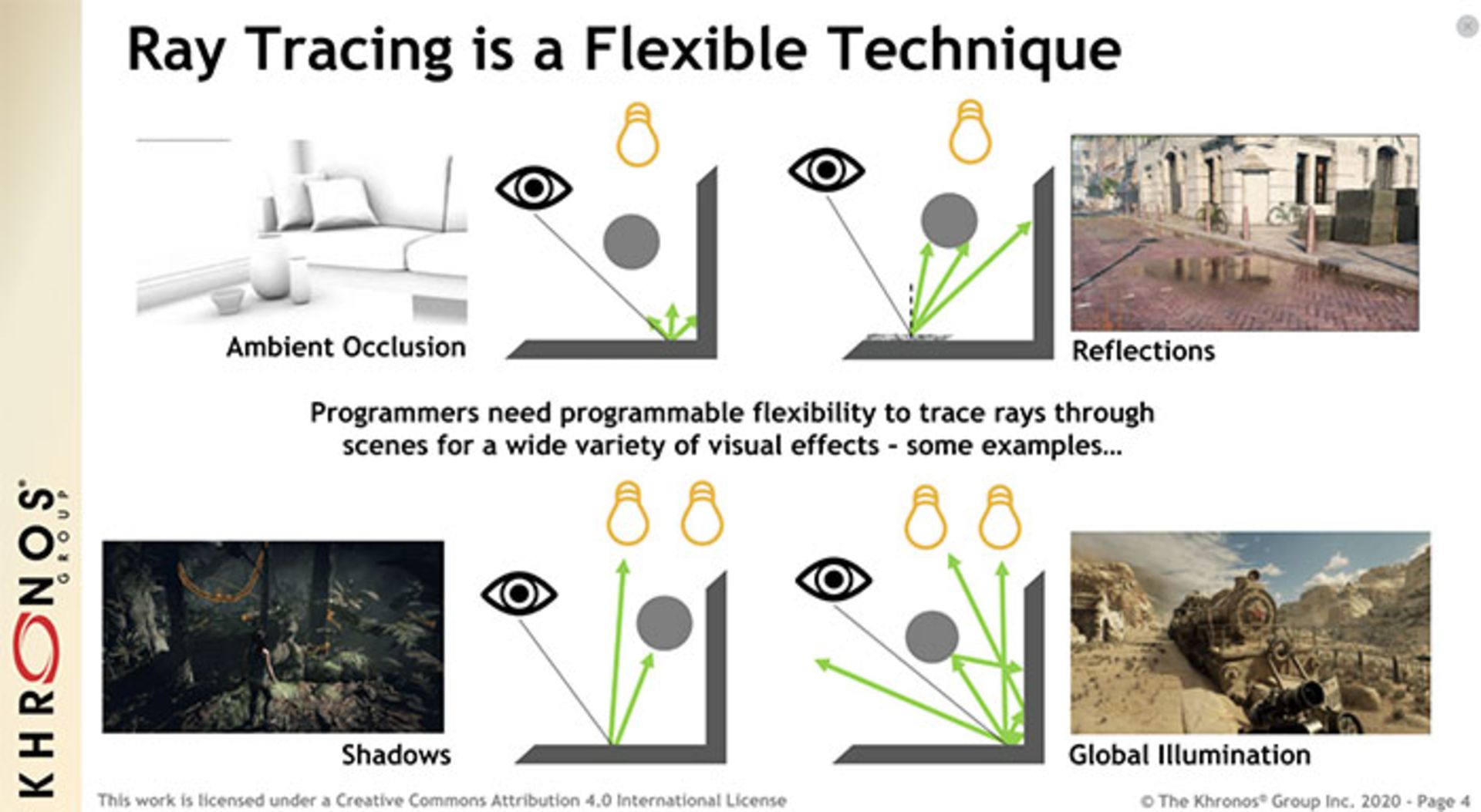 Ray Tracing is a Flexible Technique

Ambient Occlusion

Reflections

Programmers need programmable flexibility to trace rays through scenes for a wide variety of visual effects - some examples...

Shadows

Global Illumination

KHRONOS® GROUP

This work is licensed under a Creative Commons Attribution 4.0 International License

© The Khronos® Group Inc. 2020 - Page 4